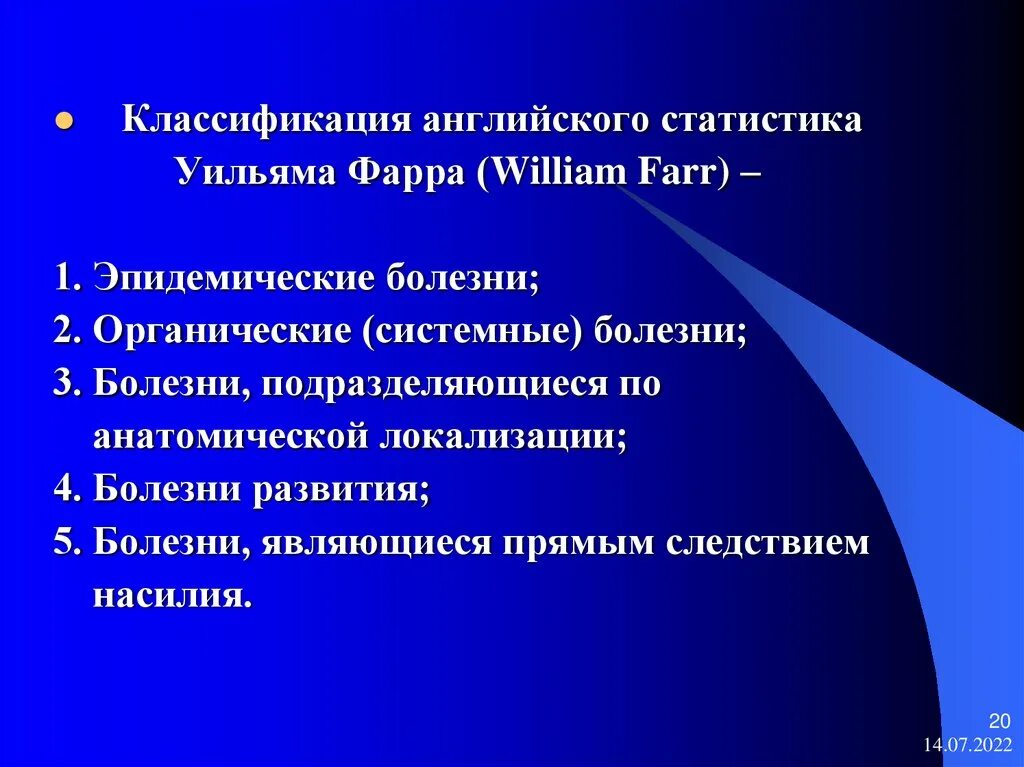 Классификация английского статистика Уильяма Фарра (William Farr) –

1. Эпидемические болезни;
2. Органические (системные) болезни;
3. Болезни, подразделяющиеся по анатомической локализации;
4. Болезни развития;
5. Болезни, являющиеся прямым следствием насилия.

20
14.07.2022